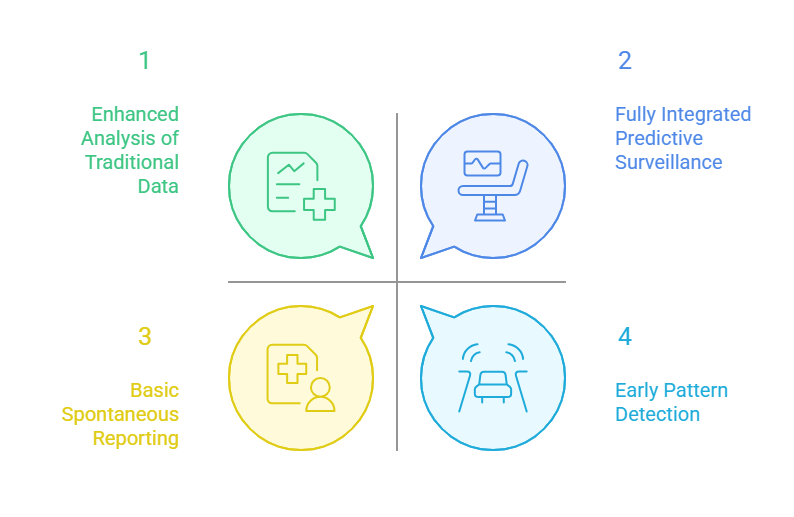 1

Enhanced Analysis of Traditional Data

2

Fully Integrated Predictive Surveillance

3

Basic Spontaneous Reporting

4

Early Pattern Detection